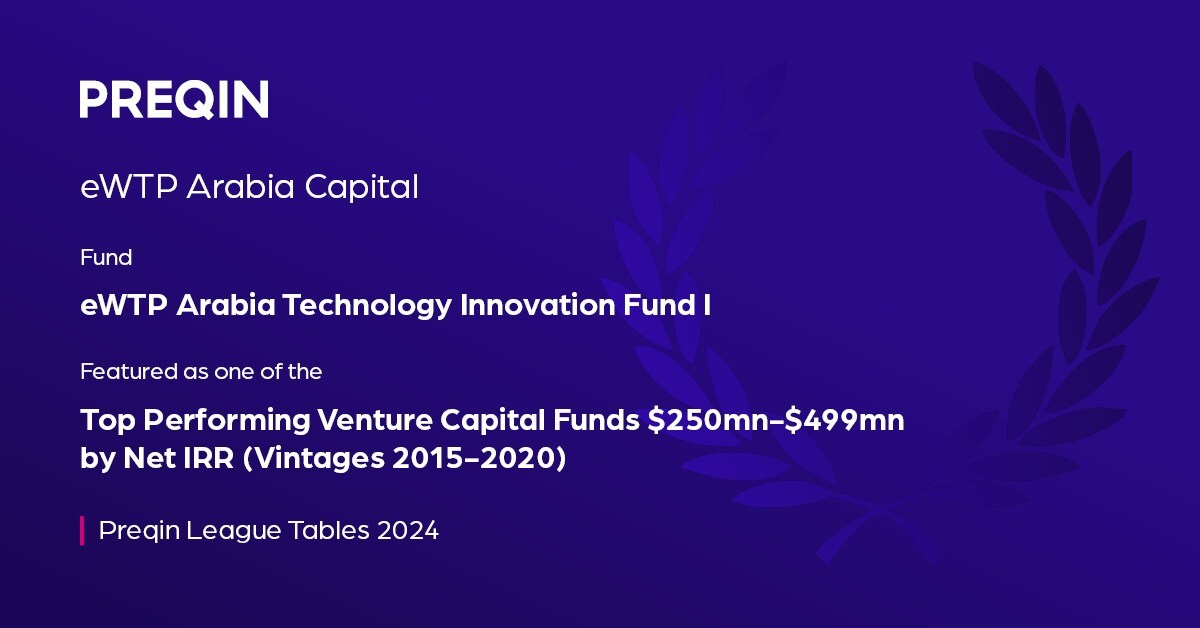 PREQIN

eWTP Arabia Capital

Fund

eWTP Arabia Technology Innovation Fund I

Featured as one of the

Top Performing Venture Capital Funds \$250mn–\$499mn by Net IRR (Vintages 2015–2020)

Preqin League Tables 2024